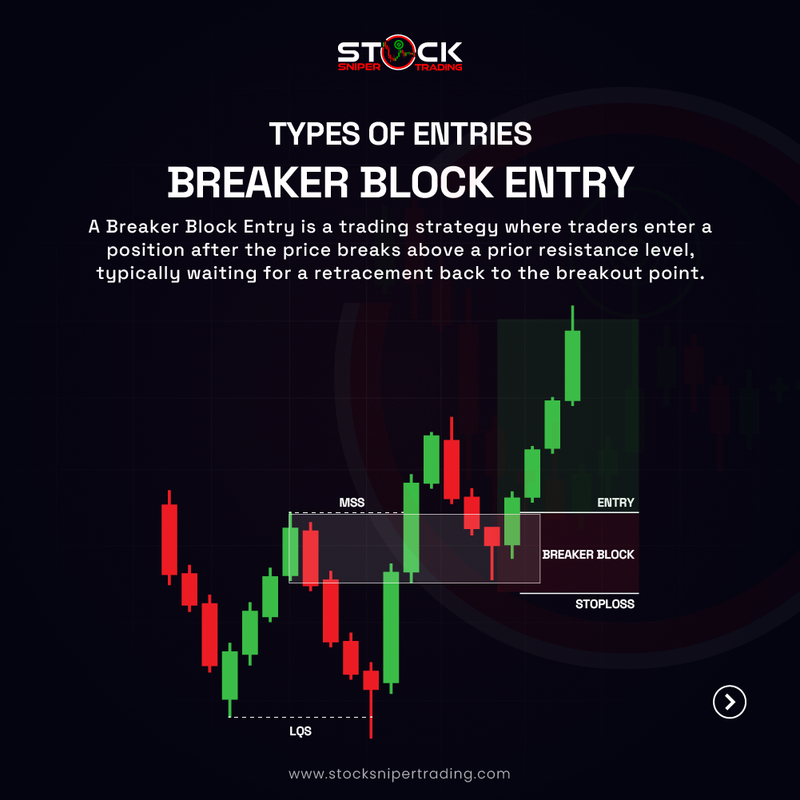 STOCK
SNIPER TRADING

TYPES OF ENTRIES
BREAKER BLOCK ENTRY

A Breaker Block Entry is a trading strategy where traders enter a position after the price breaks above a prior resistance level, typically waiting for a retracement back to the breakout point.

MSS
ENTRY
BREAKER BLOCK
STOPLOSS
LQS

www.stocksnipertrading.com